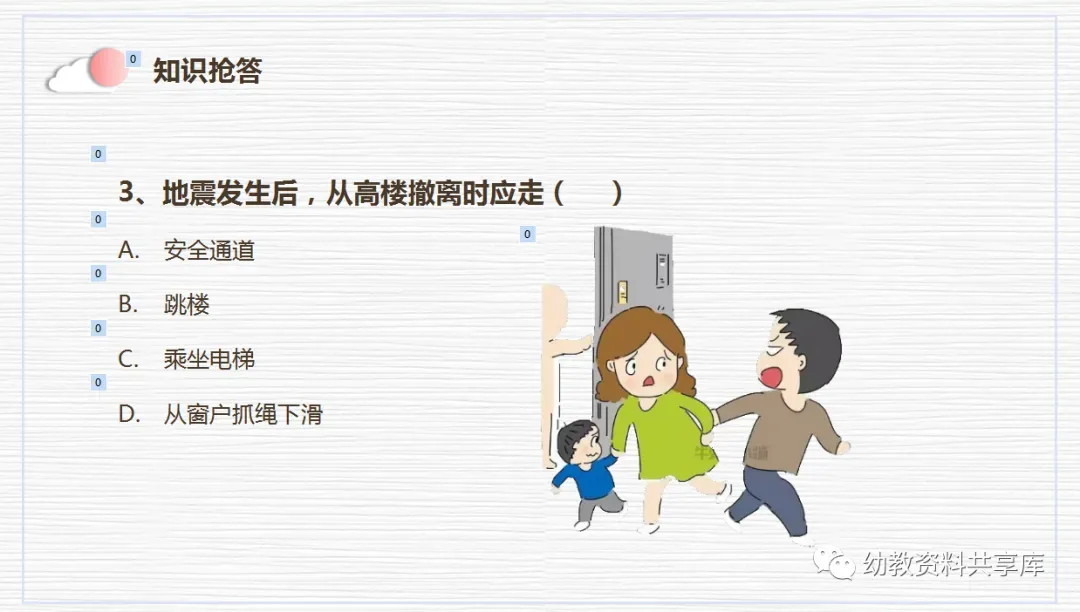 0
知识抢答

0

3、地震发生后，从高楼撤离时应走（ ）

0
A. 安全通道

0
B. 跳楼

0
C. 乘坐电梯

0
D. 从窗户抓绳下滑

0

幼教资料共享库